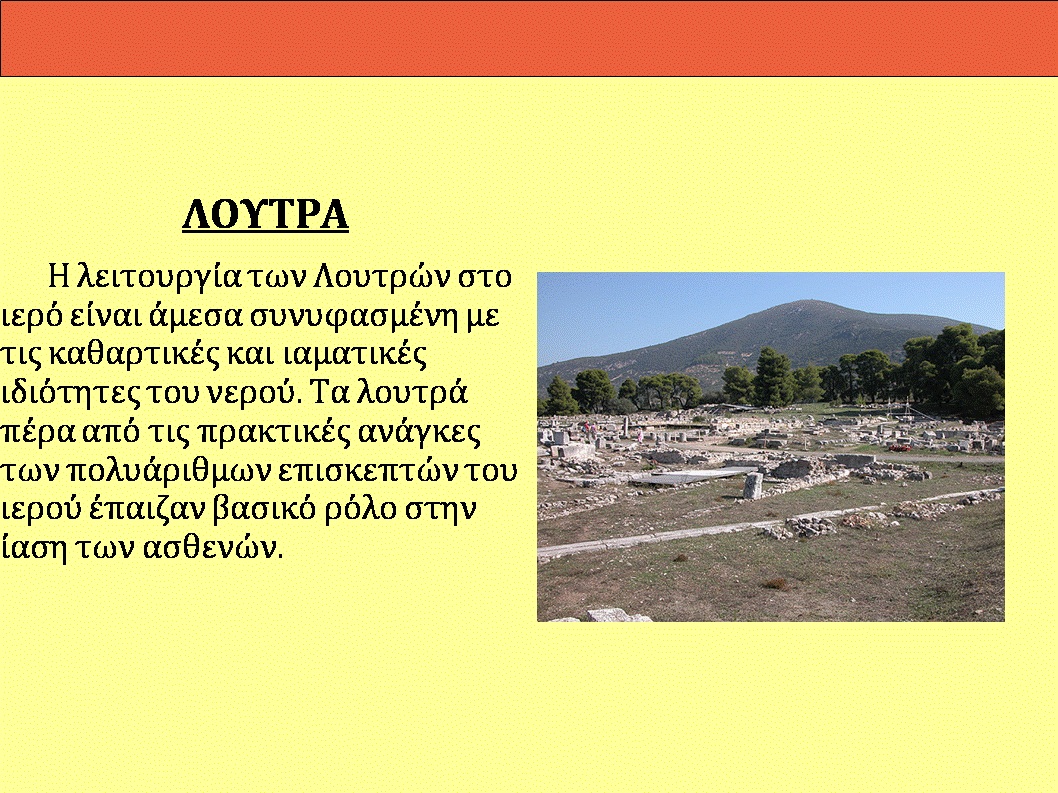 ΛΟΥΤΡΑ

Η λειτουργία των Λουτρών στο ιερό είναι άμεσα συνυφασμένη με τις καθαρτικές και ιαματικές ιδιότητες του νερού. Τα λουτρά πέρα από τις πρακτικές ανάγκες των πολυάριθμων επισκεπτών του ιερού έπαιζαν βασικό ρόλο στην ίαση των ασθενών.